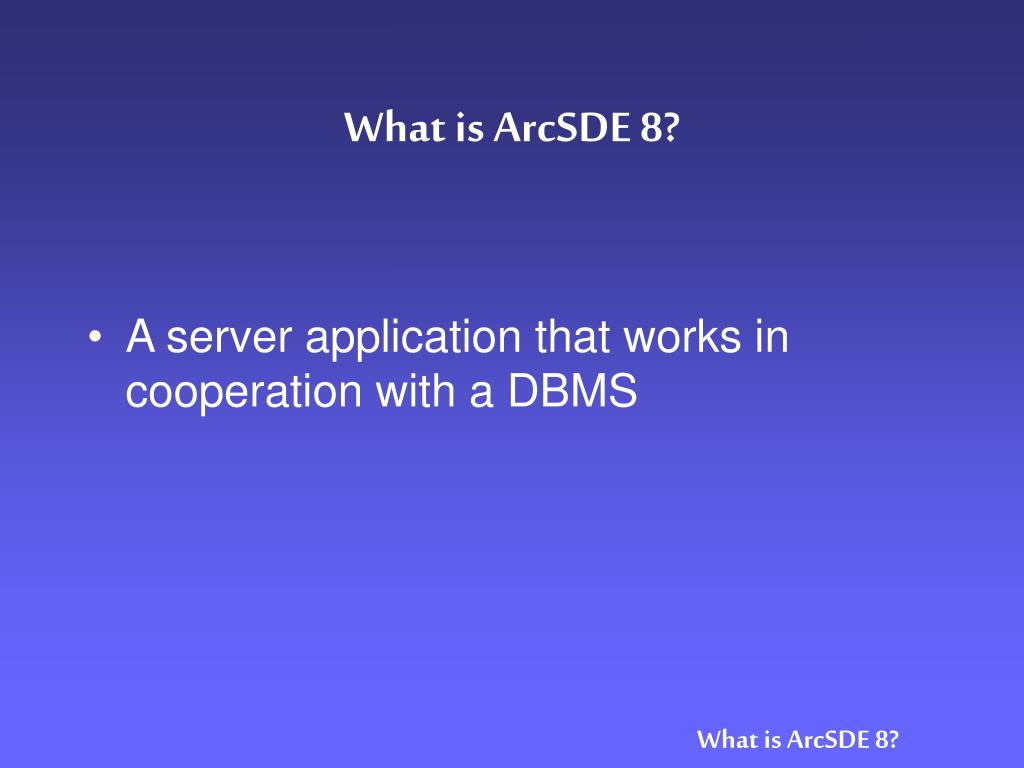 What is ArcSDE 8?

• A server application that works in cooperation with a DBMS

What is ArcSDE 8?